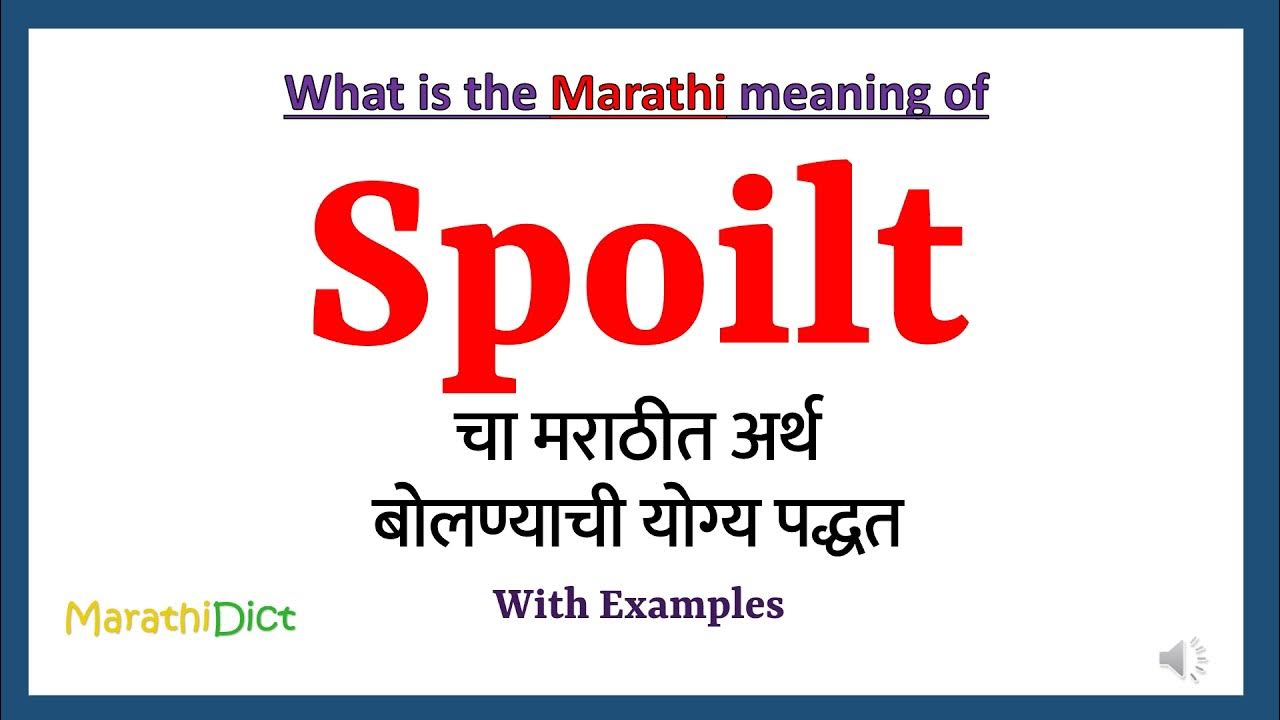 What is the Marathi meaning of

Spoilt

चा मराठीत अर्थ
बोलण्याची योग्य पद्धत

With Examples

MarathiDict